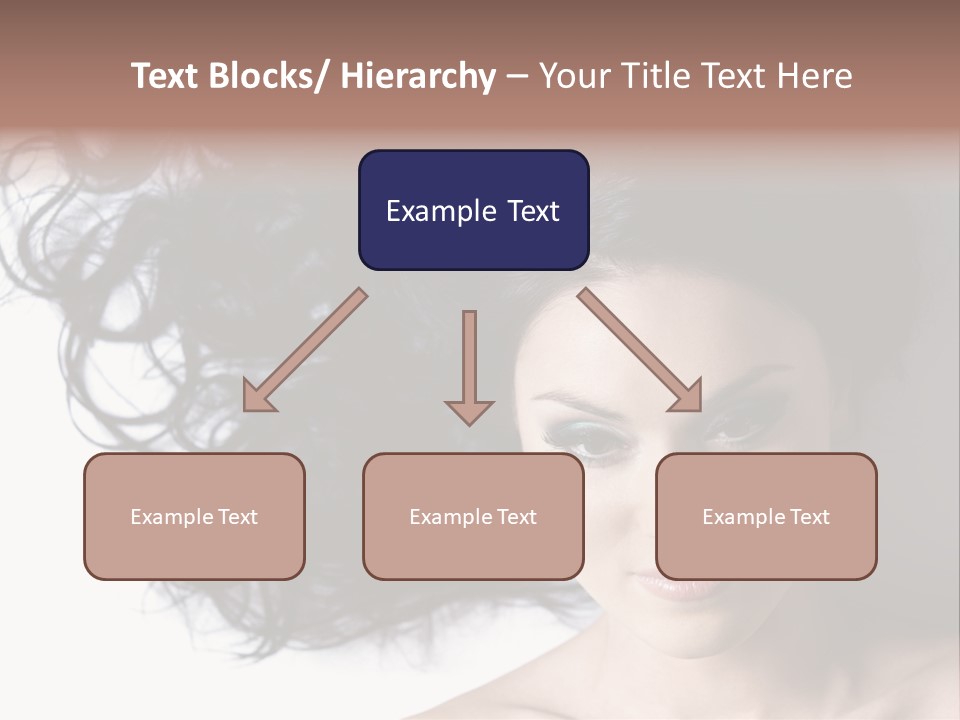 Text Blocks/ Hierarchy – Your Title Text Here

Example Text

Example Text

Example Text

Example Text